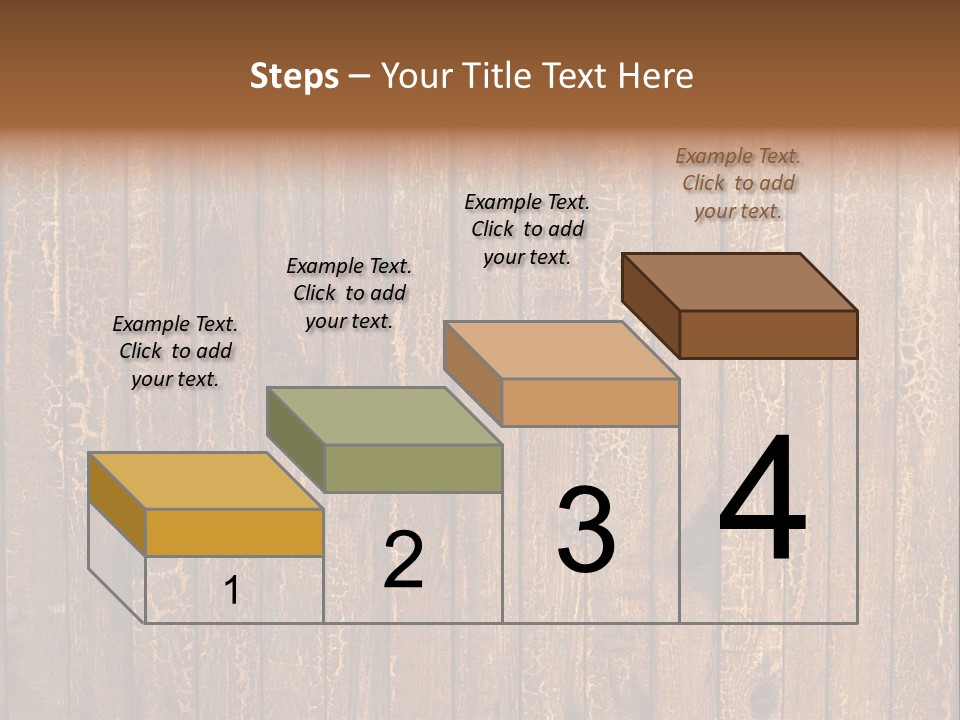 Steps – Your Title Text Here

Example Text. Click to add your text.

Example Text. Click to add your text.

Example Text. Click to add your text.

Example Text. Click to add your text.

1

2

3

4